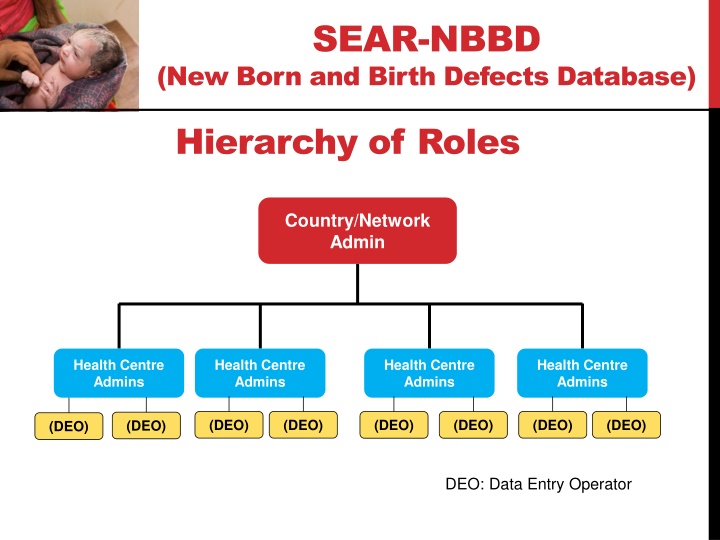 SEAR-NBBD
(New Born and Birth Defects Database)

Hierarchy of Roles

Country/Network Admin

Health Centre Admins

Health Centre Admins

Health Centre Admins

Health Centre Admins

(DEO) (DEO) (DEO) (DEO) (DEO) (DEO) (DEO) (DEO)

DEO: Data Entry Operator